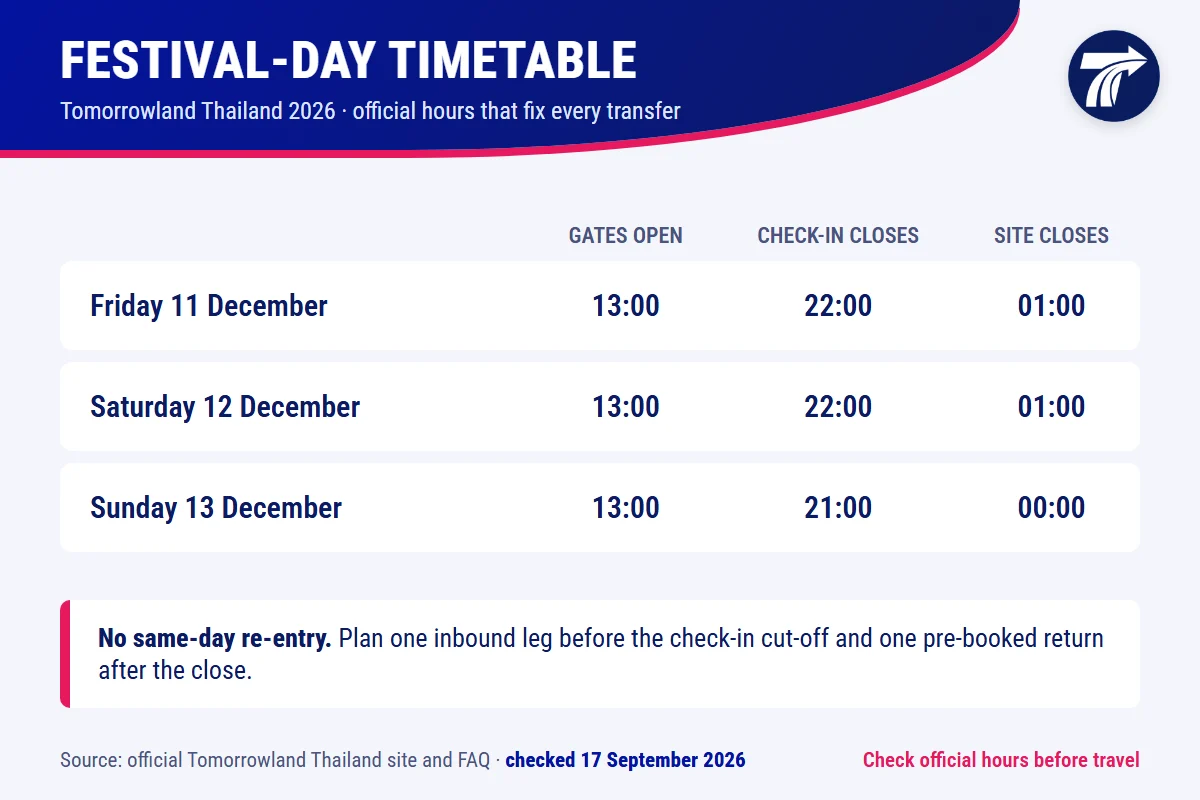 FESTIVAL-DAY TIMETABLE

Tomorrowland Thailand 2026 · official hours that fix every transfer

| | GATES OPEN | CHECK-IN CLOSES | SITE CLOSES |
|---|---|---|---|
| Friday 11 December | 13:00 | 22:00 | 01:00 |
| Saturday 12 December | 13:00 | 22:00 | 01:00 |
| Sunday 13 December | 13:00 | 21:00 | 00:00 |

No same-day re-entry. Plan one inbound leg before the check-in cut-off and one pre-booked return after the close.

Source: official Tomorrowland Thailand site and FAQ · checked 17 September 2026

Check official hours before travel